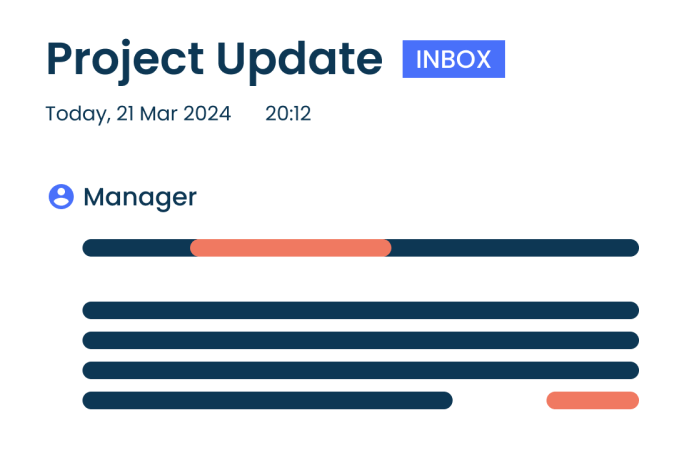 Project Update INBOX

Today, 21 Mar 2024 20:12

Manager